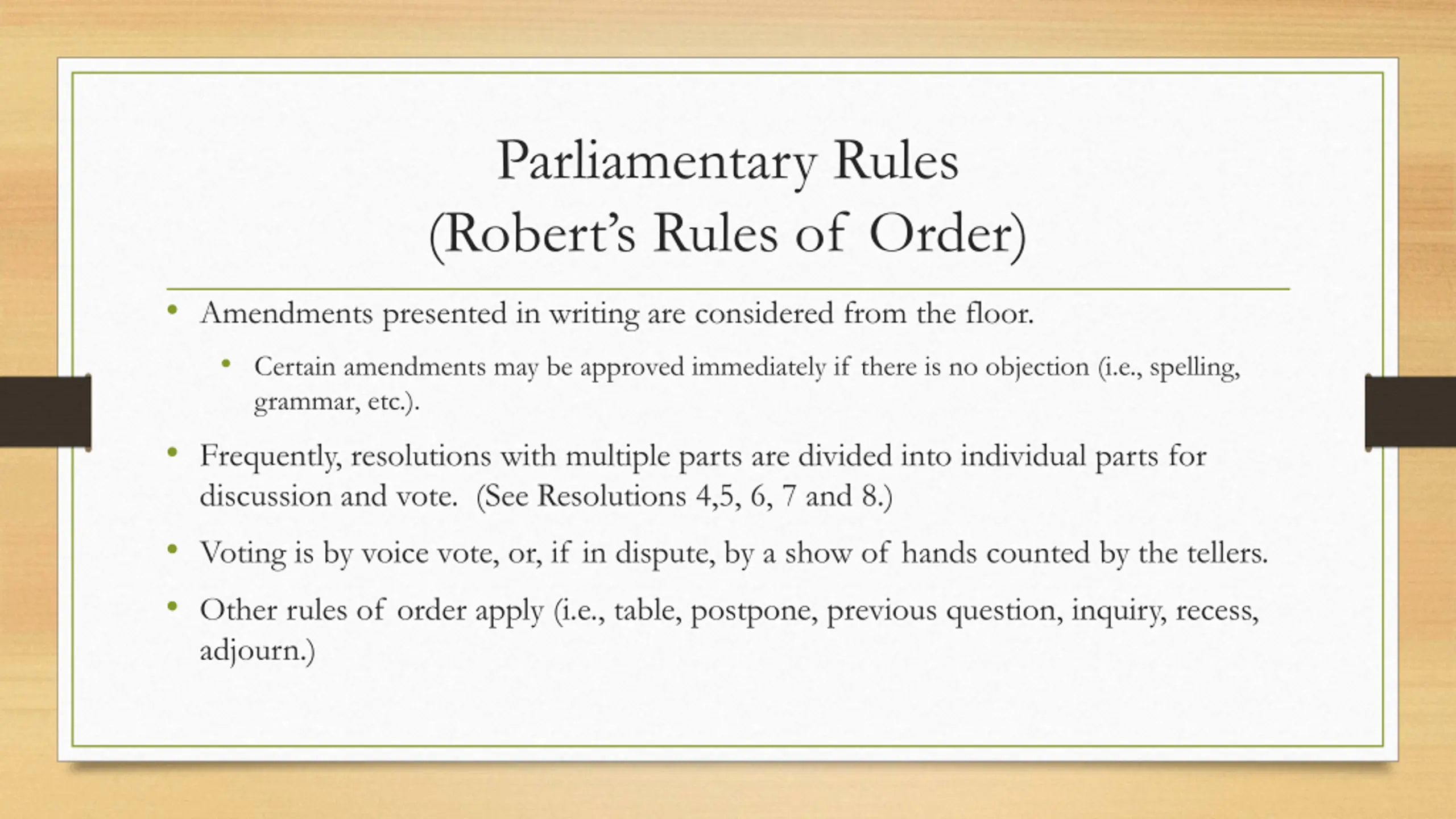 Parliamentary Rules
(Robert's Rules of Order)

• Amendments presented in writing are considered from the floor.
  • Certain amendments may be approved immediately if there is no objection (i.e., spelling, grammar, etc.).

• Frequently, resolutions with multiple parts are divided into individual parts for discussion and vote. (See Resolutions 4,5, 6, 7 and 8.)

• Voting is by voice vote, or, if in dispute, by a show of hands counted by the tellers.

• Other rules of order apply (i.e., table, postpone, previous question, inquiry, recess, adjourn.)